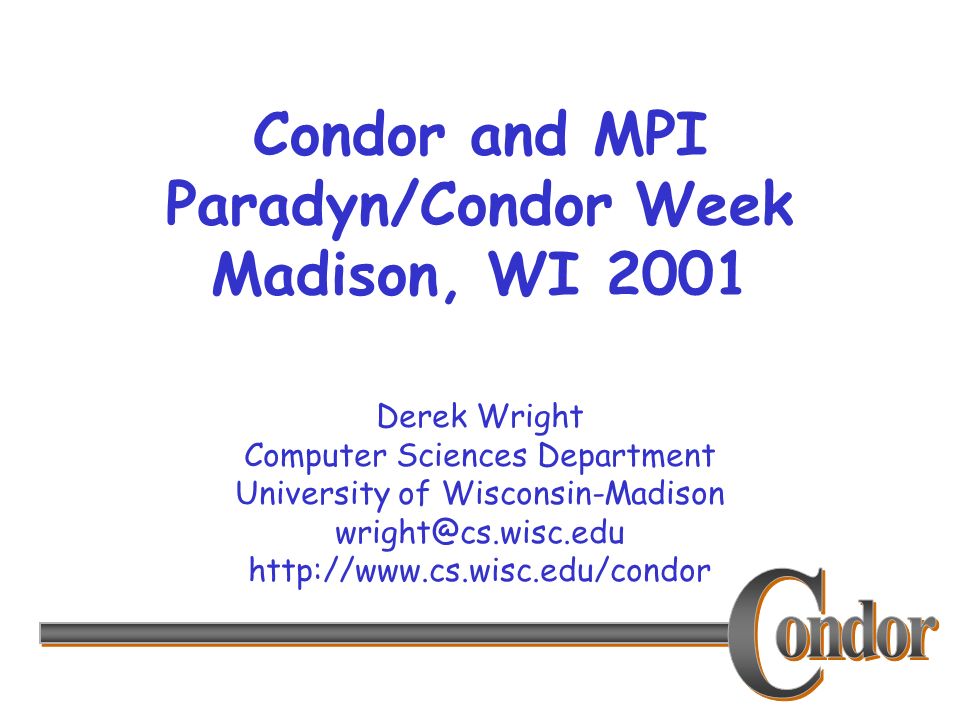 Condor and MPI
Paradyn/Condor Week
Madison, WI 2001

Derek Wright
Computer Sciences Department
University of Wisconsin-Madison
wright@cs.wisc.edu
http://www.cs.wisc.edu/condor

Condor